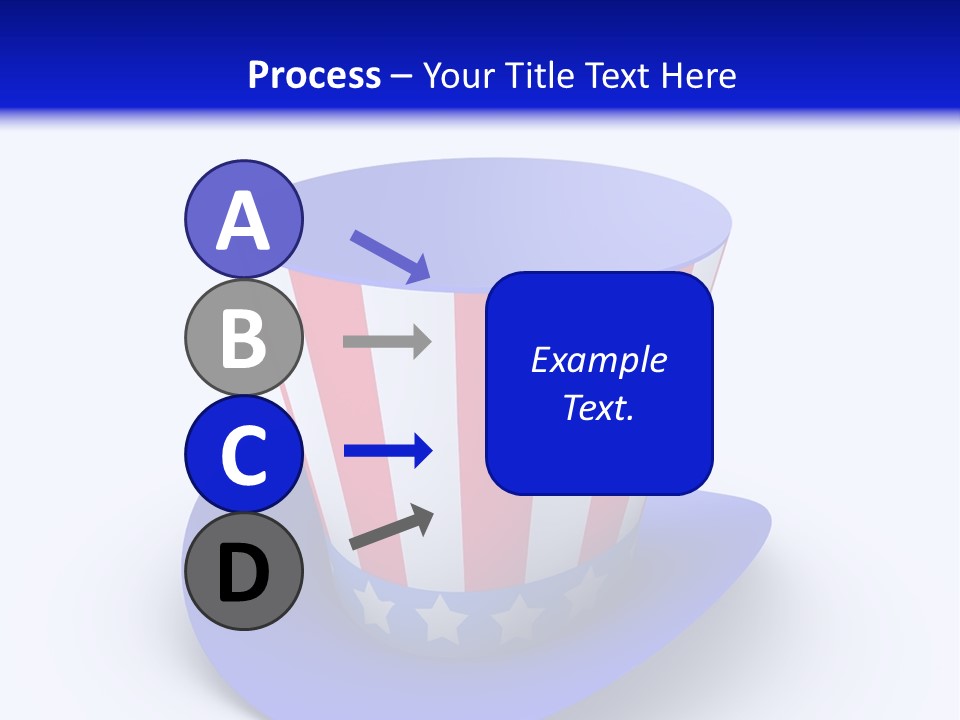 Process – Your Title Text Here

A

B

C

D

Example Text.